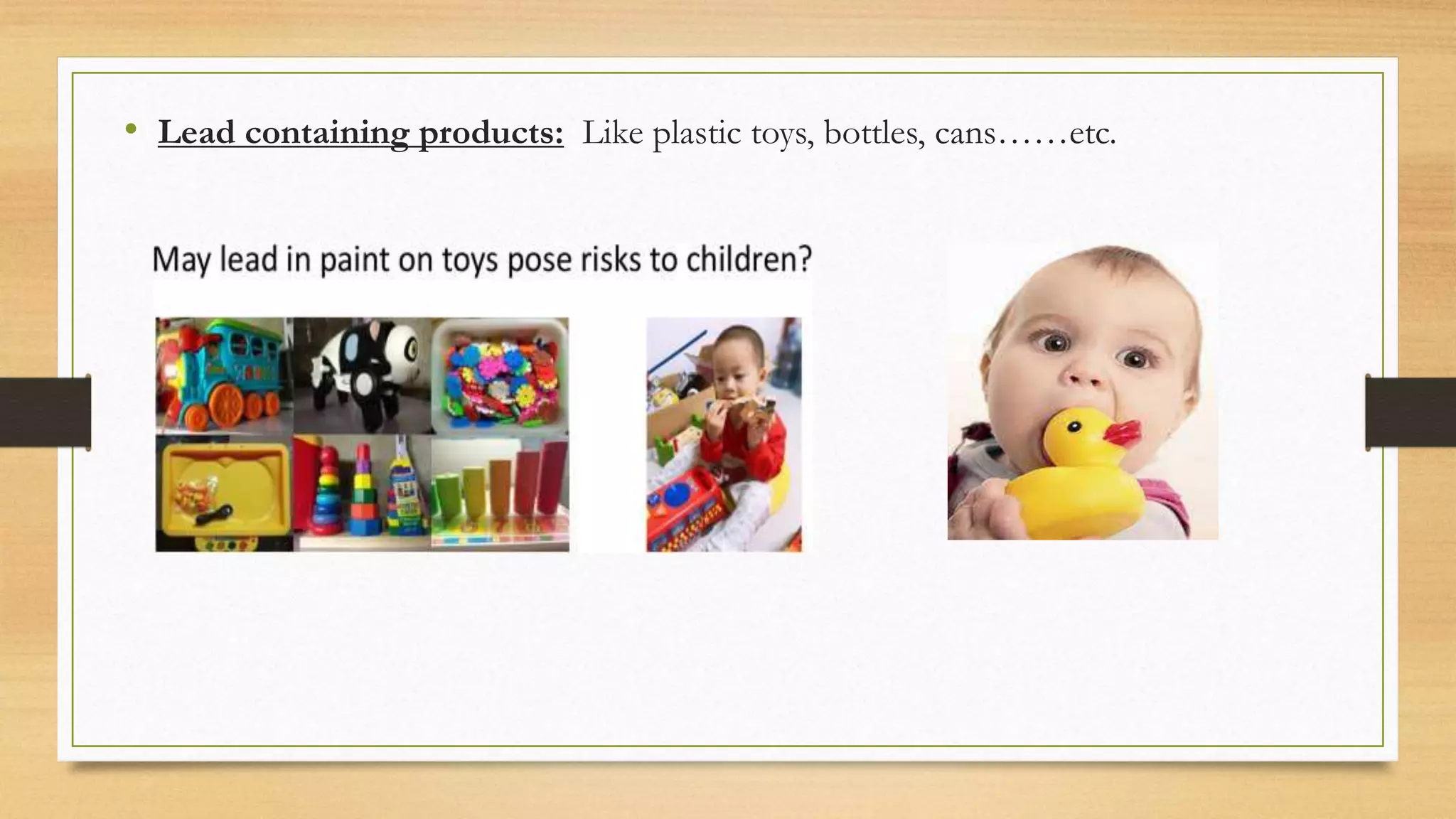 • Lead containing products: Like plastic toys, bottles, cans……etc.

May lead in paint on toys pose risks to children?